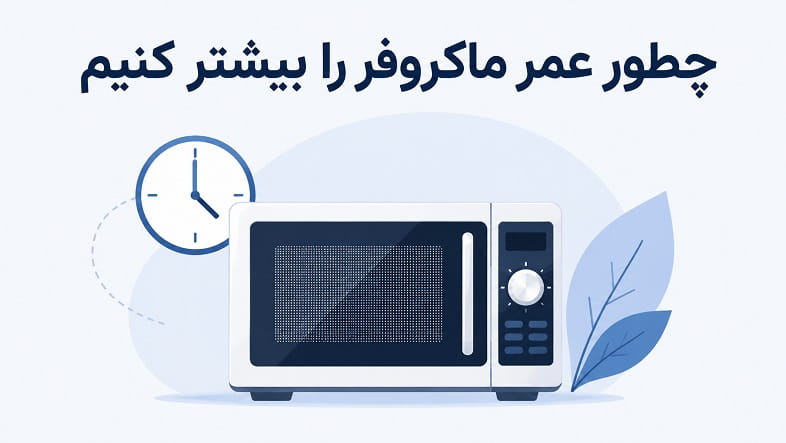 چطور عمر ماکروفر را بیشتر کنیم